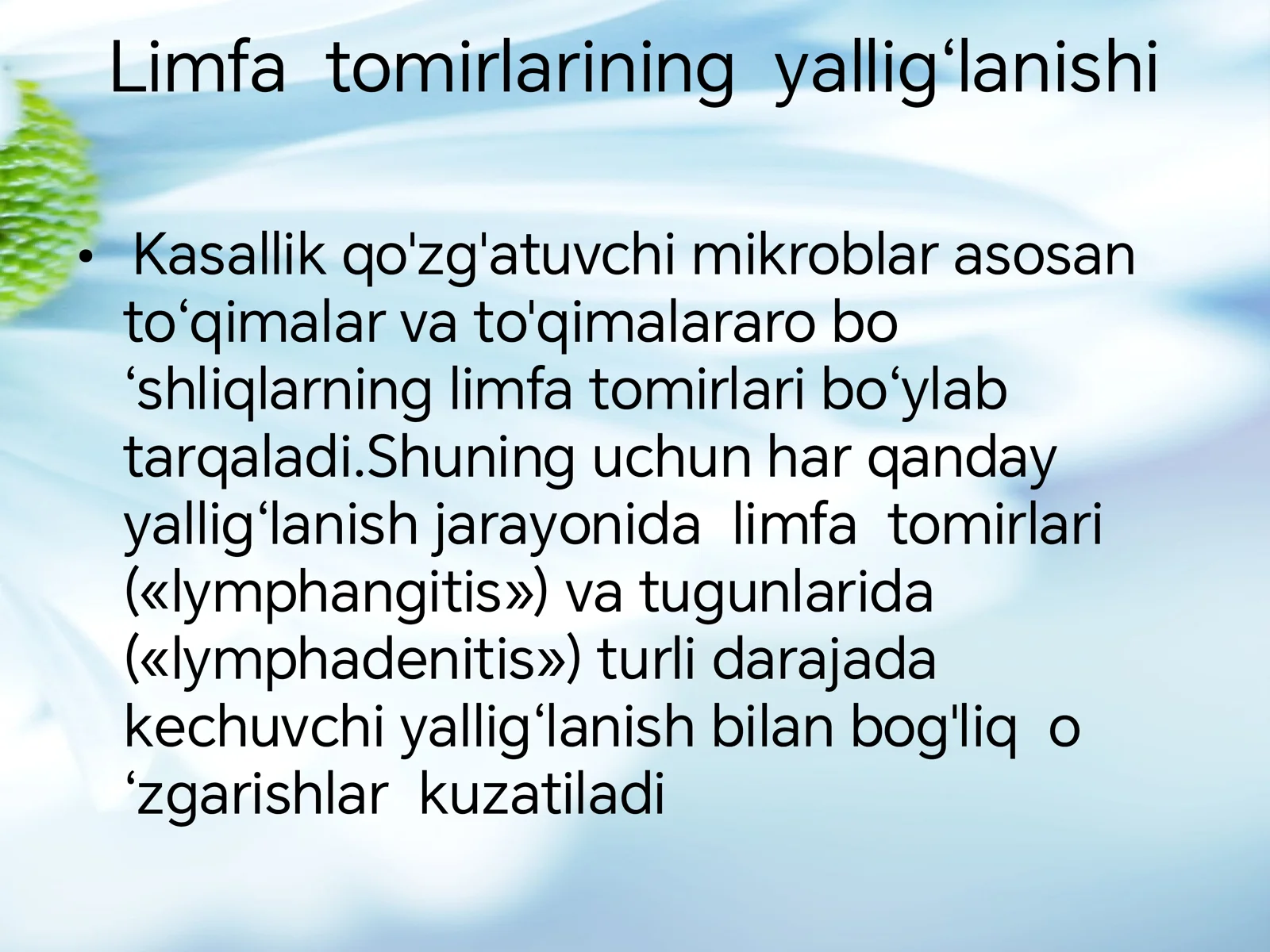 Limfa tomirlarining yallig‘lanishi

• Kasallik qo'zg'atuvchi mikroblar asosan to‘qimalar va to'qimalararo bo ‘shliqlarning limfa tomirlari bo‘ylab tarqaladi.Shuning uchun har qanday yallig‘lanish jarayonida limfa tomirlari («lymphangitis») va tugunlarida («lymphadenitis») turli darajada kechuvchi yallig‘lanish bilan bog'liq o ‘zgarishlar kuzatiladi